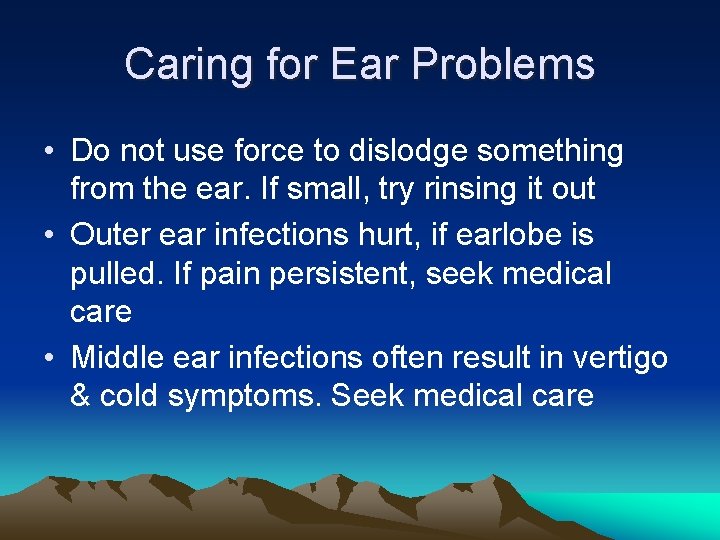 Caring for Ear Problems

• Do not use force to dislodge something from the ear. If small, try rinsing it out
• Outer ear infections hurt, if earlobe is pulled. If pain persistent, seek medical care
• Middle ear infections often result in vertigo & cold symptoms. Seek medical care